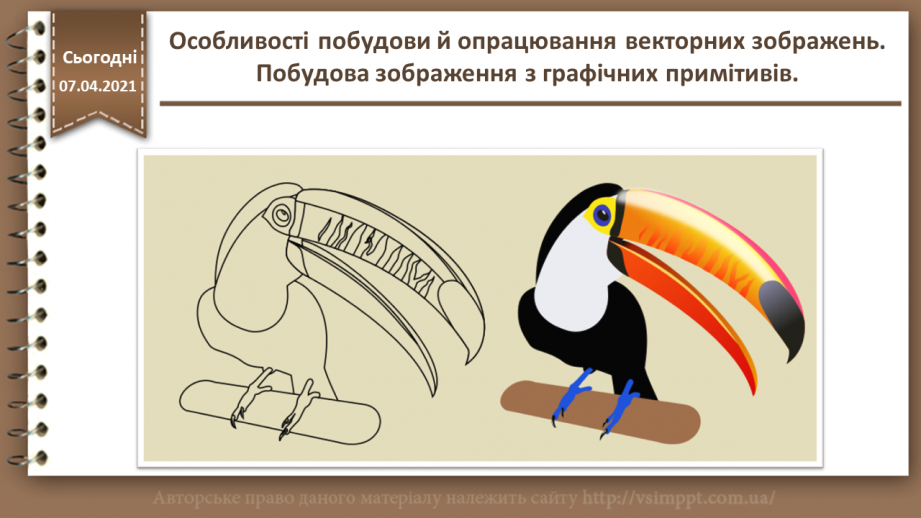 Сьогодні
07.04.2021

Особливості побудови й опрацювання векторних зображень. Побудова зображення з графічних примітивів.

Авторське право даного матеріалу належить сайту http://vsimppt.com.ua/